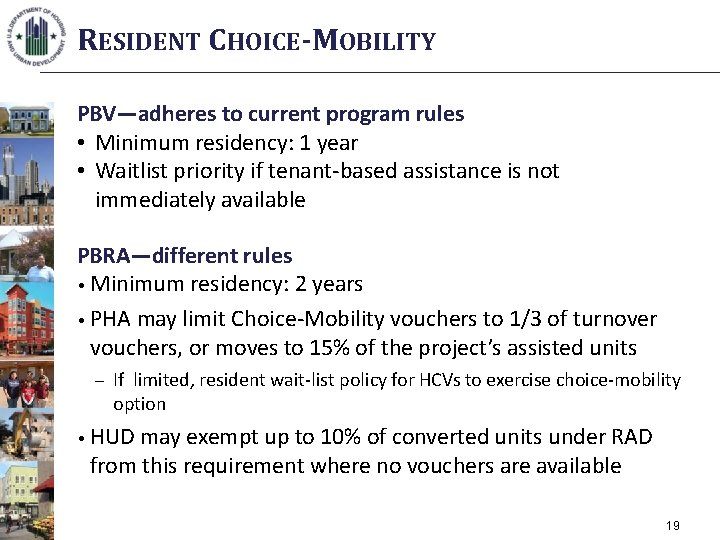 U.S. DEPARTMENT OF HOUSING AND URBAN DEVELOPMENT

RESIDENT CHOICE-MOBILITY

PBV—adheres to current program rules
• Minimum residency: 1 year
• Waitlist priority if tenant-based assistance is not immediately available

PBRA—different rules
• Minimum residency: 2 years
• PHA may limit Choice-Mobility vouchers to 1/3 of turnover vouchers, or moves to 15% of the project's assisted units
– If limited, resident wait-list policy for HCVs to exercise choice-mobility option
• HUD may exempt up to 10% of converted units under RAD from this requirement where no vouchers are available

19